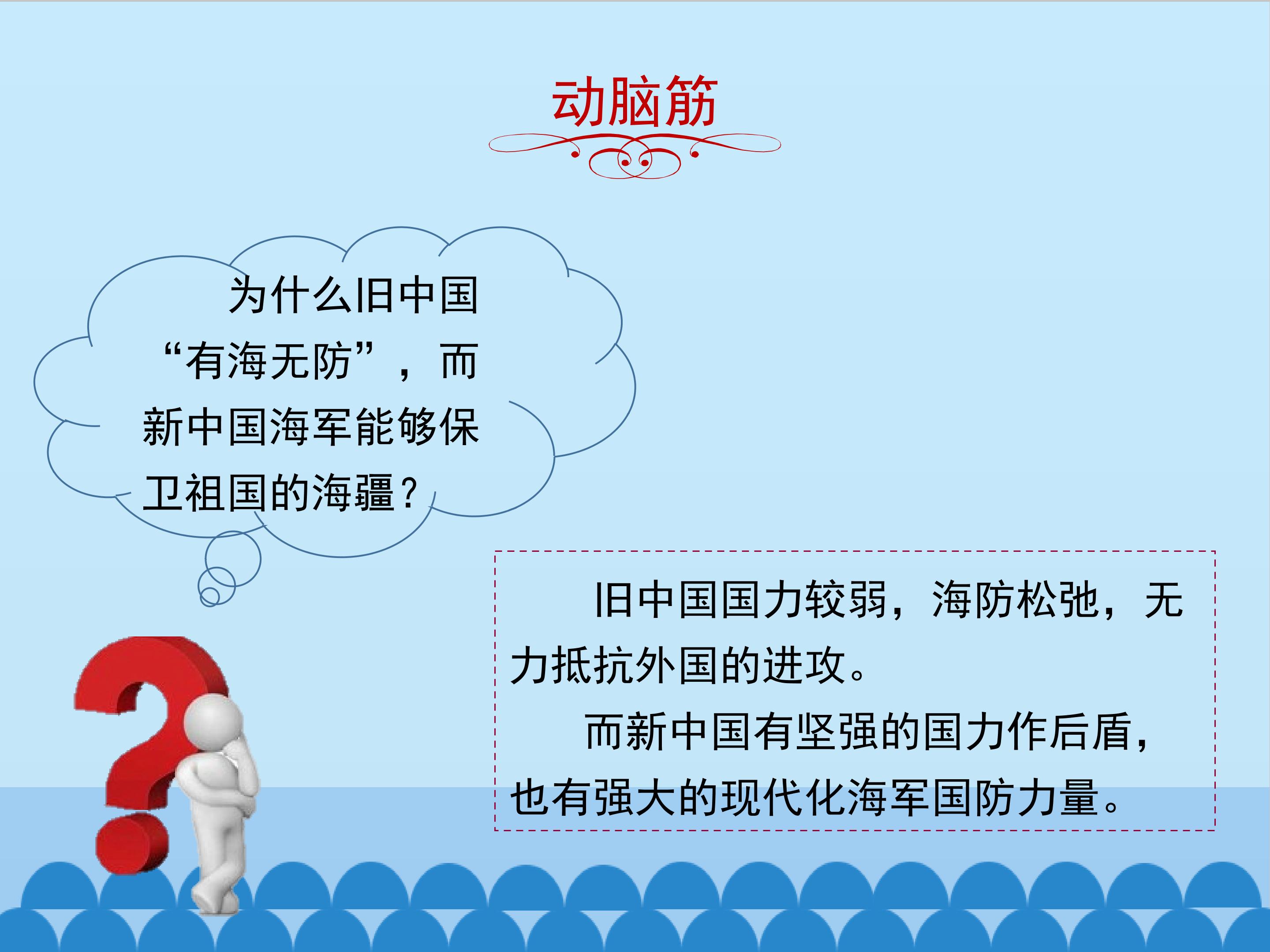 动脑筋

为什么旧中国“有海无防”，而新中国海军能够保卫祖国的海疆？

旧中国国力较弱，海防松弛，无力抵抗外国的进攻。

而新中国有坚强的国力作后盾，也有强大的现代化海军国防力量。